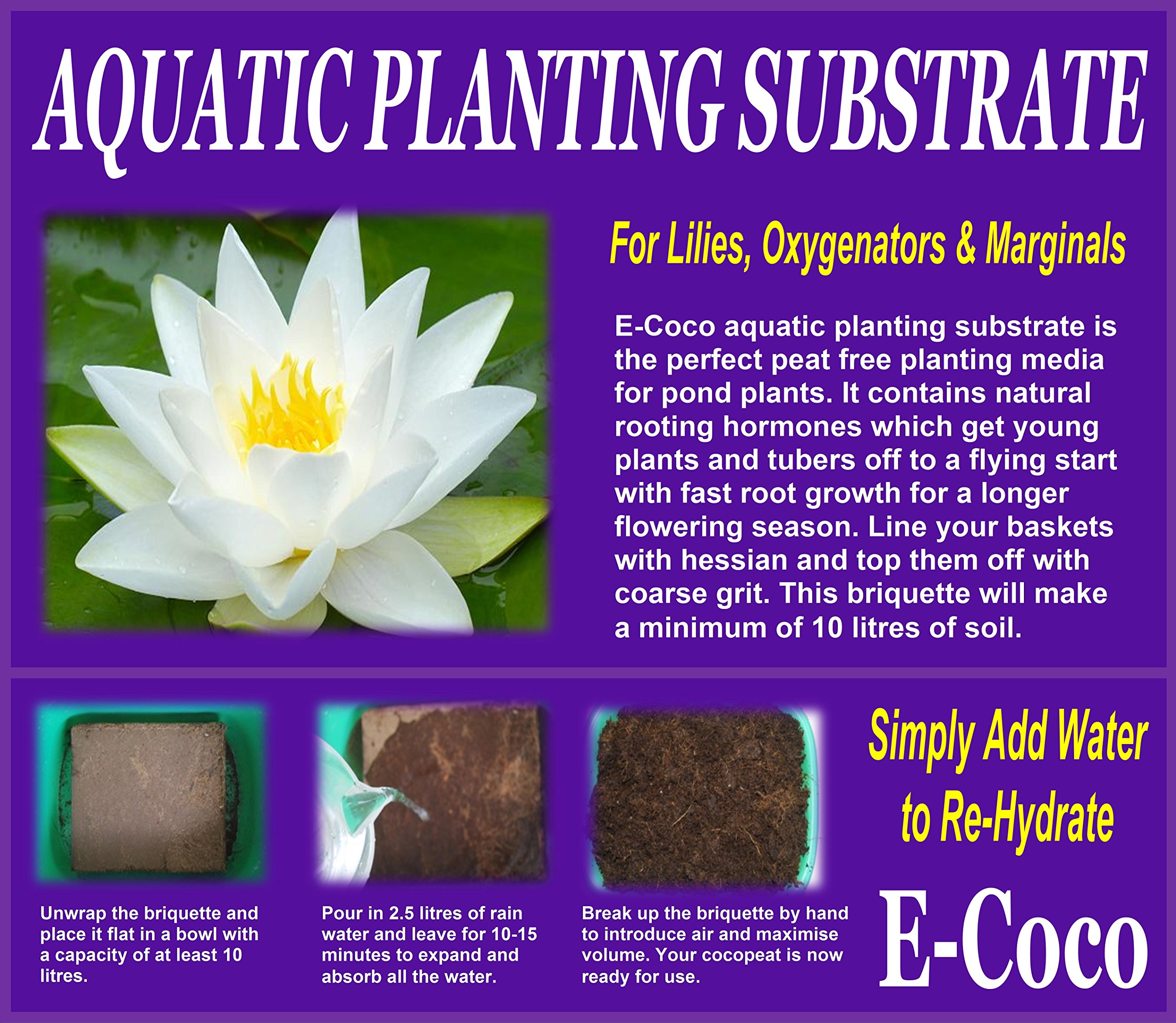 AQUATIC PLANTING SUBSTRATE

For Lilies, Oxygenators & Marginals

E-Coco aquatic planting substrate is the perfect peat free planting media for pond plants. It contains natural rooting hormones which get young plants and tubers off to a flying start with fast root growth for a longer flowering season. Line your baskets with hessian and top them off with coarse grit. This briquette will make a minimum of 10 litres of soil.

Unwrap the briquette and place it flat in a bowl with a capacity of at least 10 litres.

Pour in 2.5 litres of rain water and leave for 10-15 minutes to expand and absorb all the water.

Break up the briquette by hand to introduce air and maximise volume. Your cocopeat is now ready for use.

Simply Add Water to Re-Hydrate

E-Coco